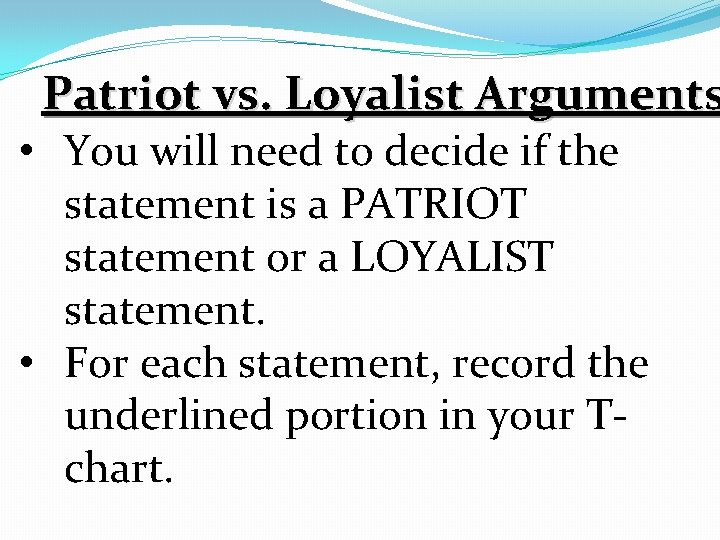 Patriot vs. Loyalist Arguments

• You will need to decide if the statement is a PATRIOT statement or a LOYALIST statement.
• For each statement, record the underlined portion in your T-chart.